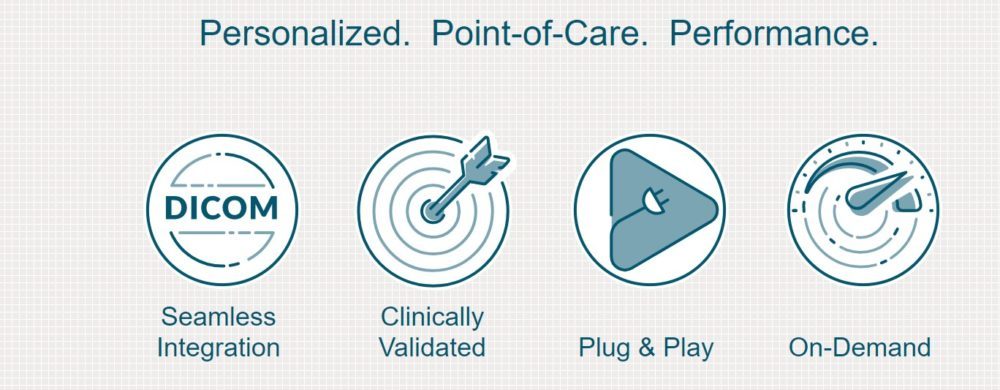 Personalized. Point-of-Care. Performance.

DICOM

Seamless Integration

Clinically Validated

Plug & Play

On-Demand